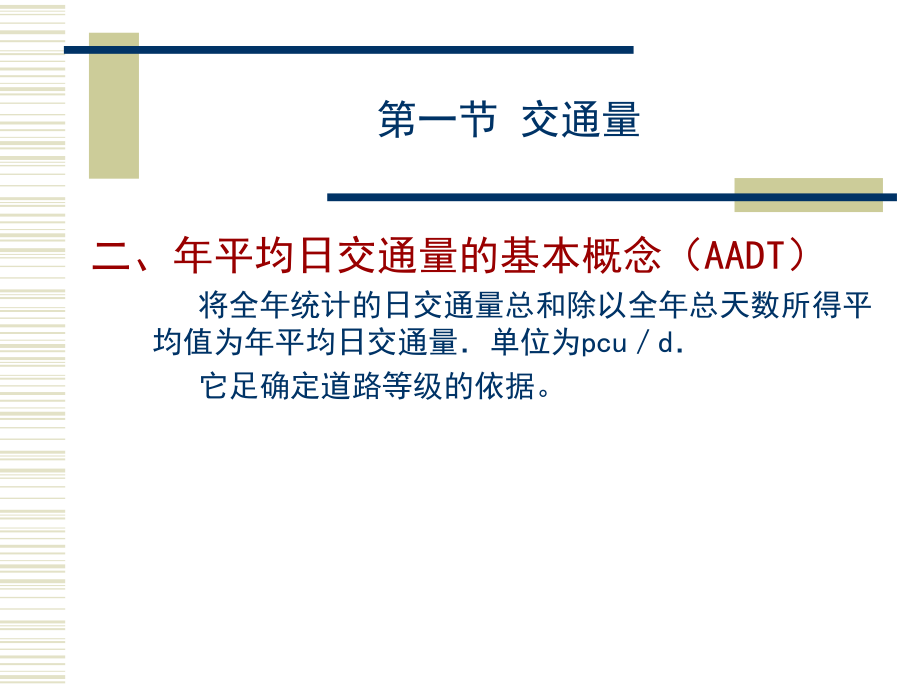 第一节 交通量

二、年平均日交通量的基本概念（AADT）

将全年统计的日交通量总和除以全年总天数所得平均值为年平均日交通量．单位为pcu／d．

它足确定道路等级的依据。